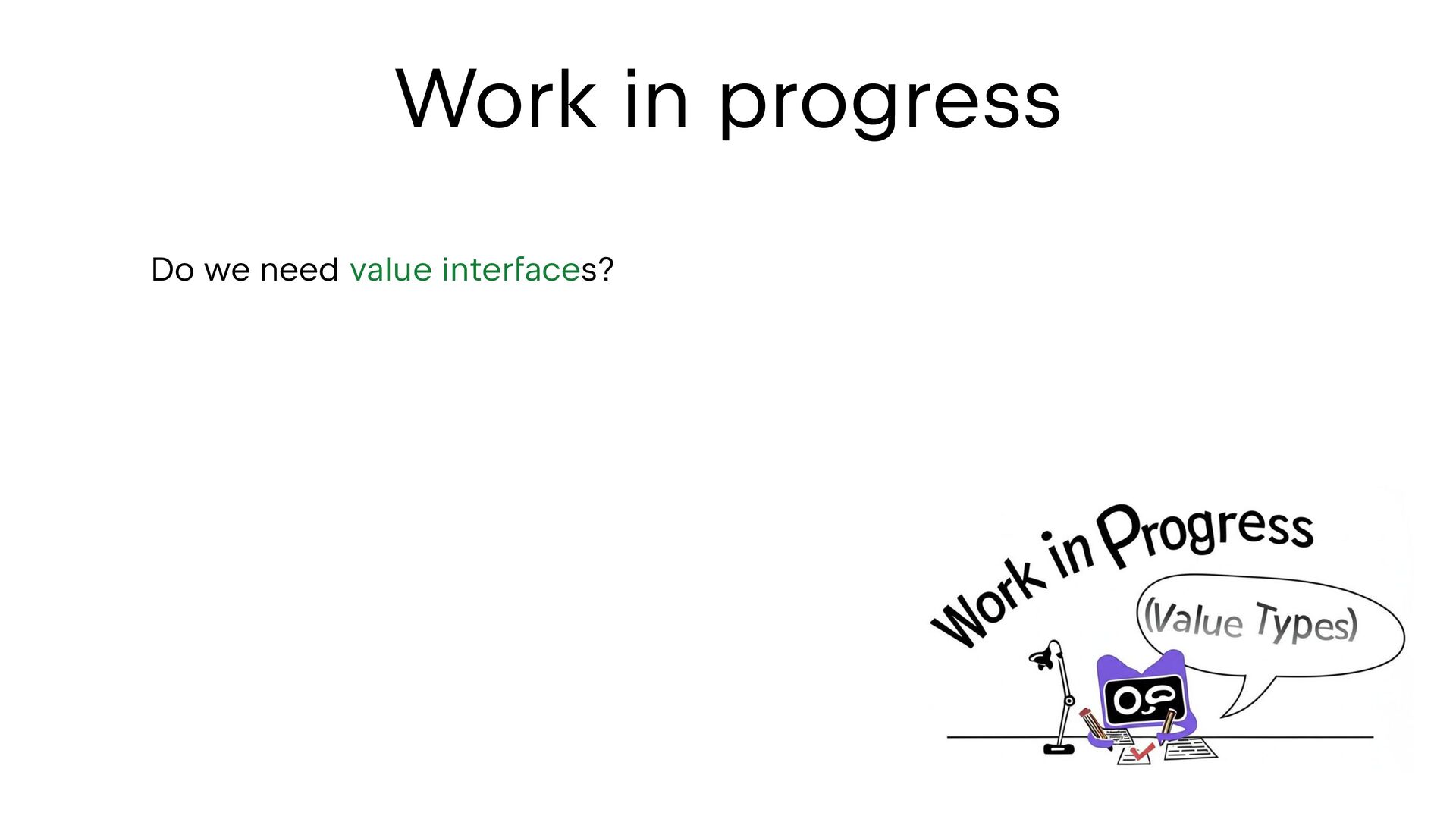 Work in progress

Do we need value interfaces?

Work in Progress

(Value Types)